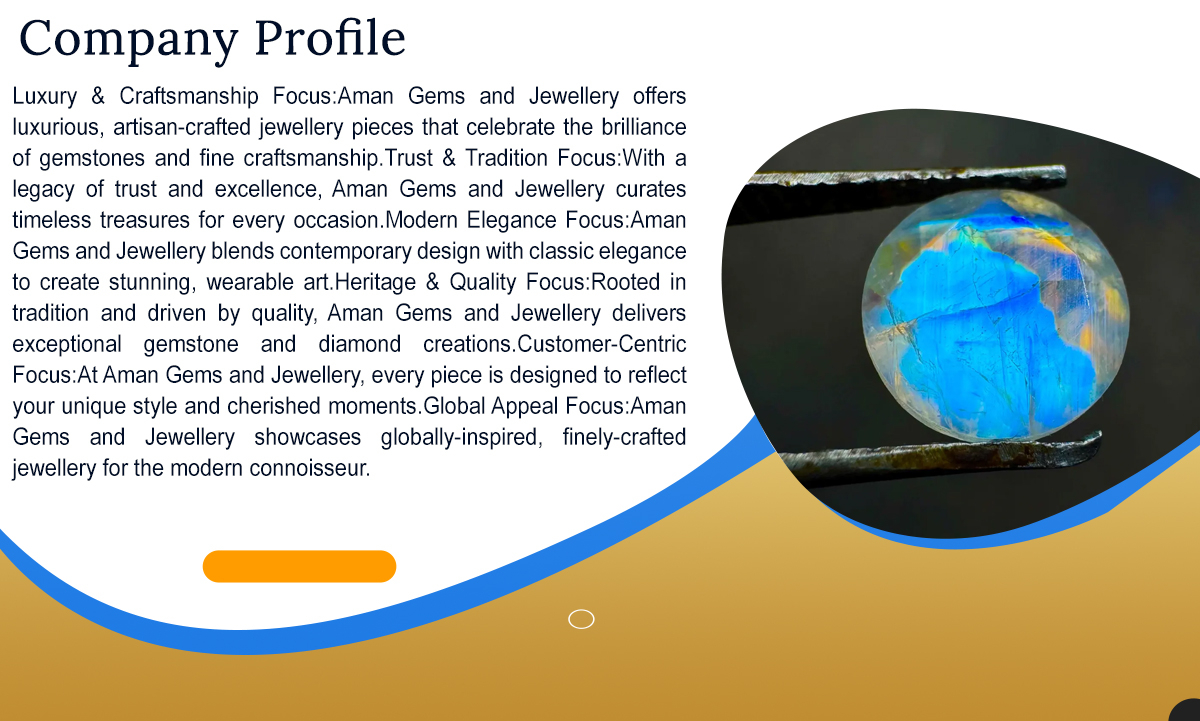 Company Profile

Luxury & Craftsmanship Focus:Aman Gems and Jewellery offers luxurious, artisan-crafted jewellery pieces that celebrate the brilliance of gemstones and fine craftsmanship.Trust & Tradition Focus:With a legacy of trust and excellence, Aman Gems and Jewellery curates timeless treasures for every occasion.Modern Elegance Focus:Aman Gems and Jewellery blends contemporary design with classic elegance to create stunning, wearable art.Heritage & Quality Focus:Rooted in tradition and driven by quality, Aman Gems and Jewellery delivers exceptional gemstone and diamond creations.Customer-Centric Focus:At Aman Gems and Jewellery, every piece is designed to reflect your unique style and cherished moments.Global Appeal Focus:Aman Gems and Jewellery showcases globally-inspired, finely-crafted jewellery for the modern connoisseur.